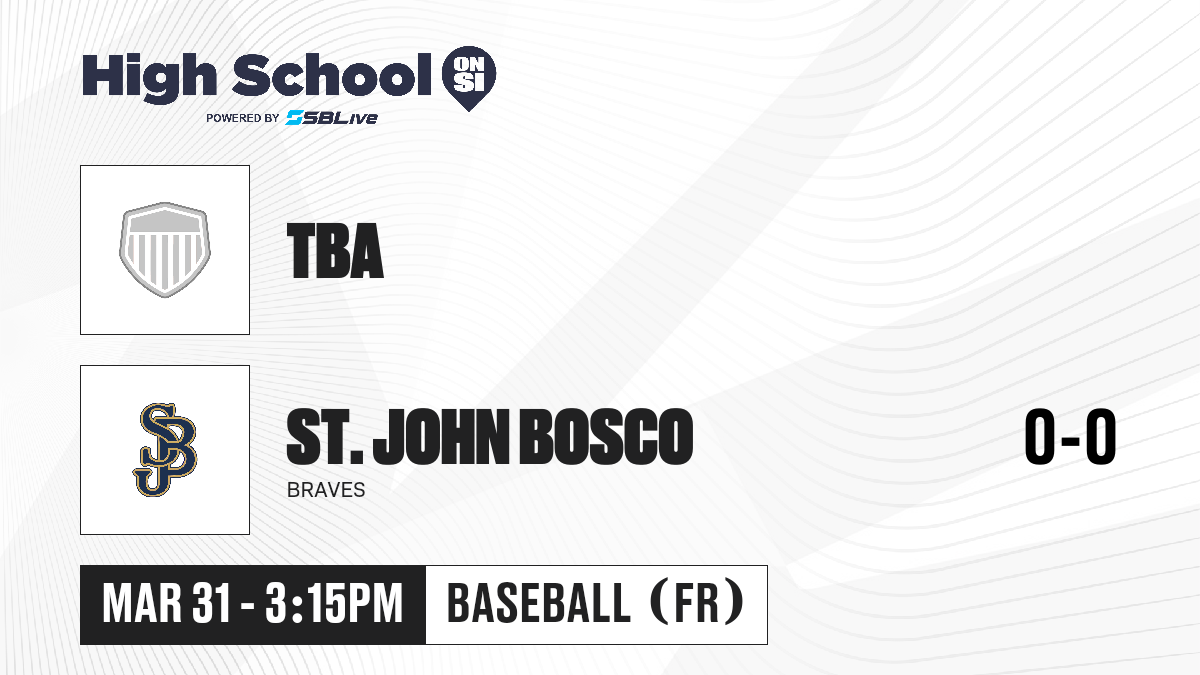 High School ON SI
POWERED BY SBLive

TBA

SJB

ST. JOHN BOSCO
BRAVES

0-0

MAR 31 - 3:15PM

BASEBALL (FR)